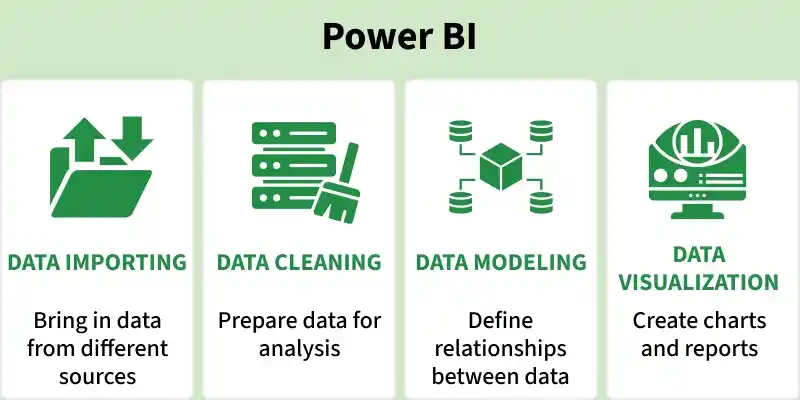 Power BI

DATA IMPORTING

Bring in data from different sources

DATA CLEANING

Prepare data for analysis

DATA MODELING

Define relationships between data

DATA VISUALIZATION

Create charts and reports